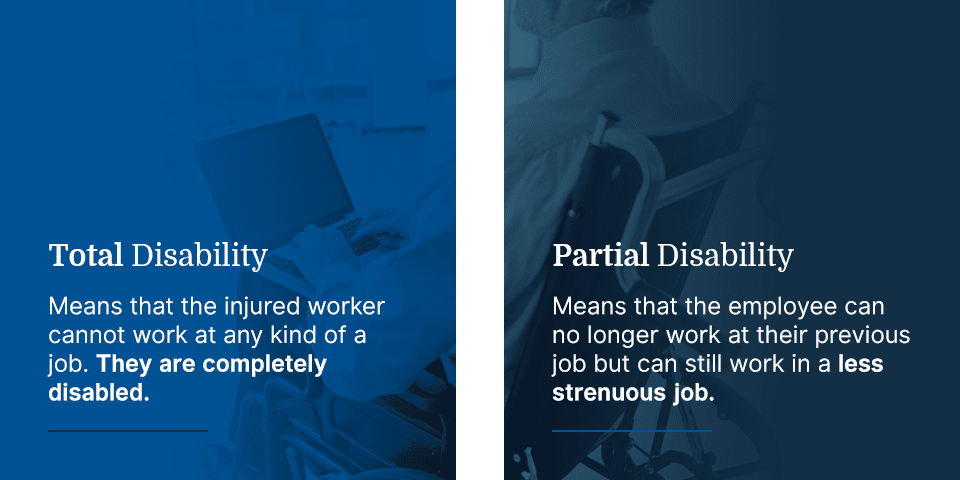 Total Disability

Means that the injured worker cannot work at any kind of a job. They are completely disabled.

Partial Disability

Means that the employee can no longer work at their previous job but can still work in a less strenuous job.